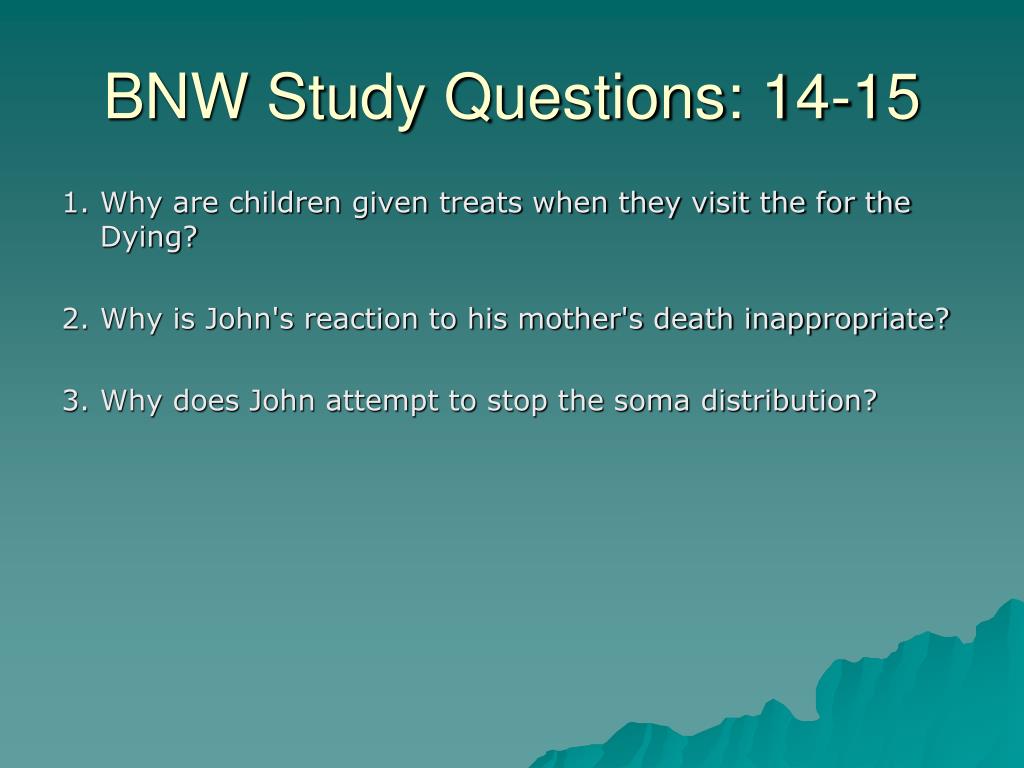 BNW Study Questions: 14-15

1. Why are children given treats when they visit the for the Dying?

2. Why is John's reaction to his mother's death inappropriate?

3. Why does John attempt to stop the soma distribution?